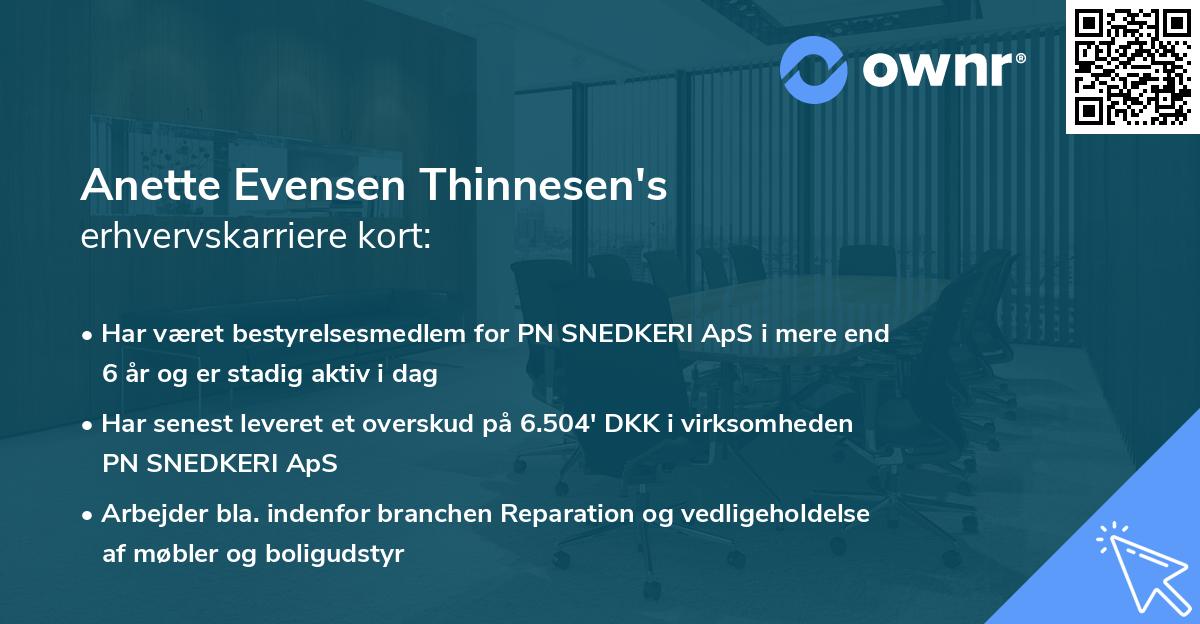 ownr®

Anette Evensen Thinnesen's
erhvervskarriere kort:

• Har været bestyrelsesmedlem for PN SNEDKERI ApS i mere end 6 år og er stadig aktiv i dag

• Har senest leveret et overskud på 6.504' DKK i virksomheden PN SNEDKERI ApS

• Arbejder bla. indenfor branchen Reparation og vedligeholdelse af møbler og boligudstyr